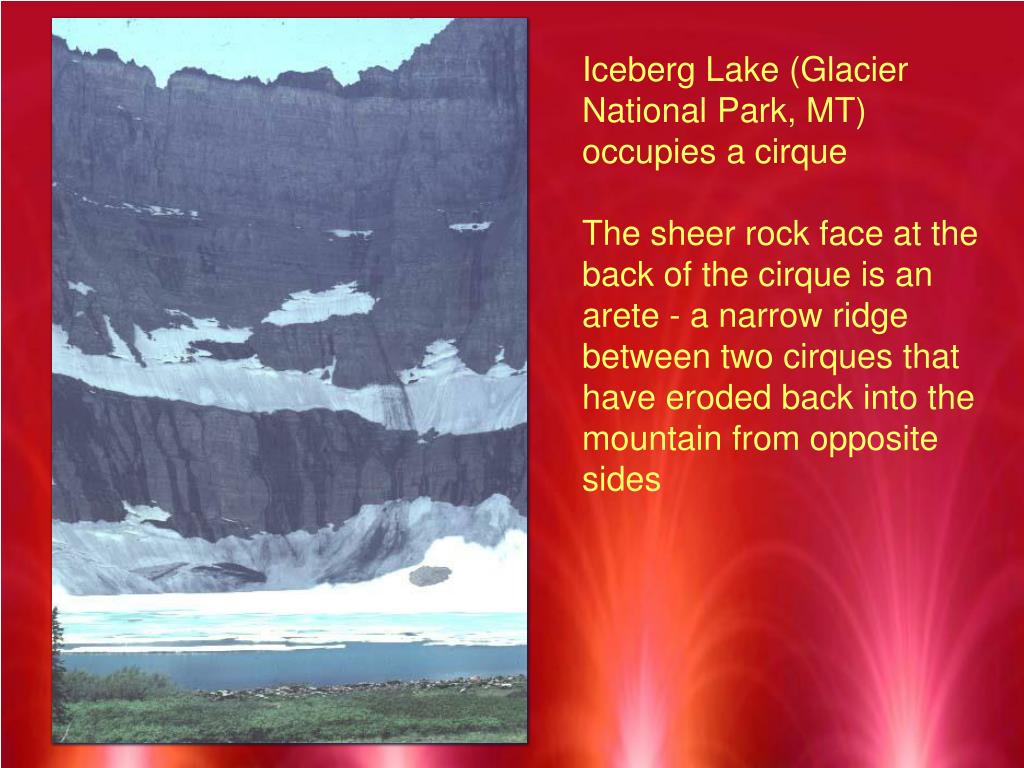 Iceberg Lake (Glacier National Park, MT) occupies a cirque

The sheer rock face at the back of the cirque is an arete - a narrow ridge between two cirques that have eroded back into the mountain from opposite sides